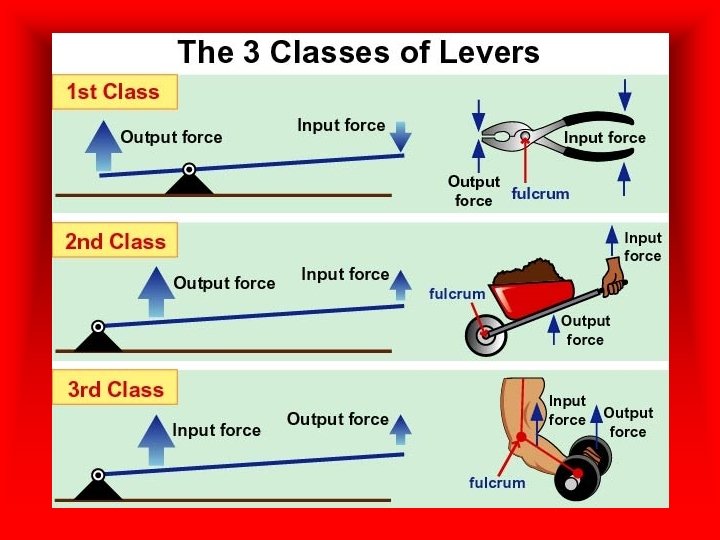 The 3 Classes of Levers

1st Class

Output force

Input force

Input force

Output force

fulcrum

2nd Class

Output force

Input force

Input force

fulcrum

Output force

3rd Class

Input force

Output force

Input force

Output force

fulcrum